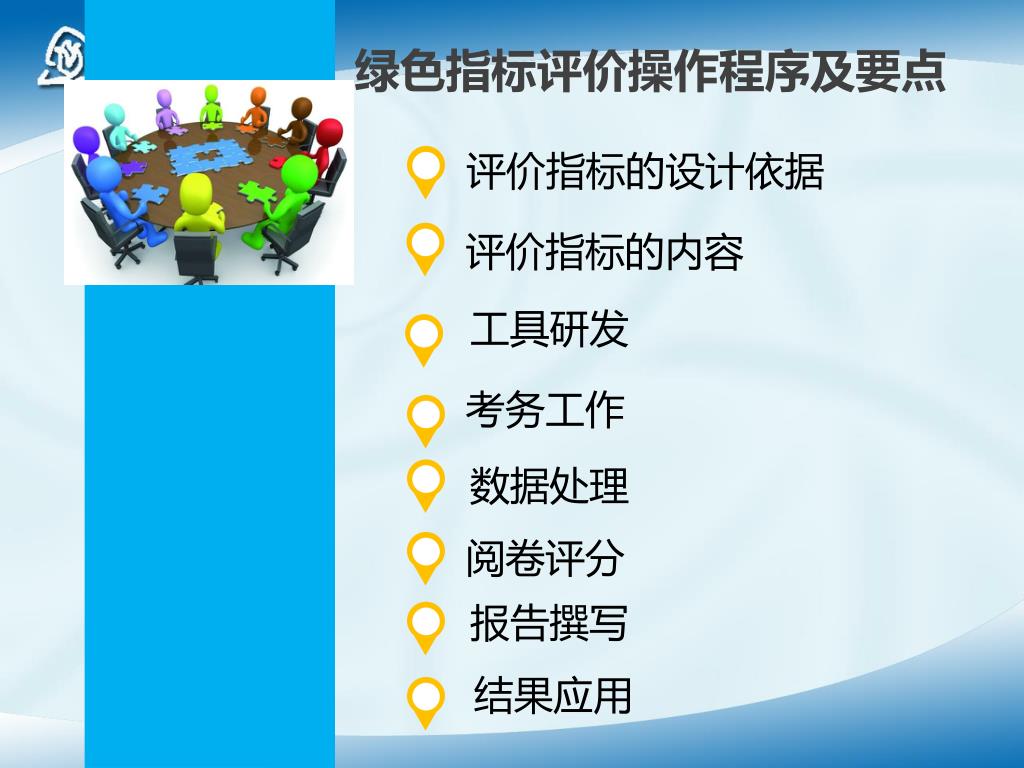 绿色指标评价操作程序及要点

评价指标的设计依据

评价指标的内容

工具研发

考务工作

数据处理

阅卷评分

报告撰写

结果应用